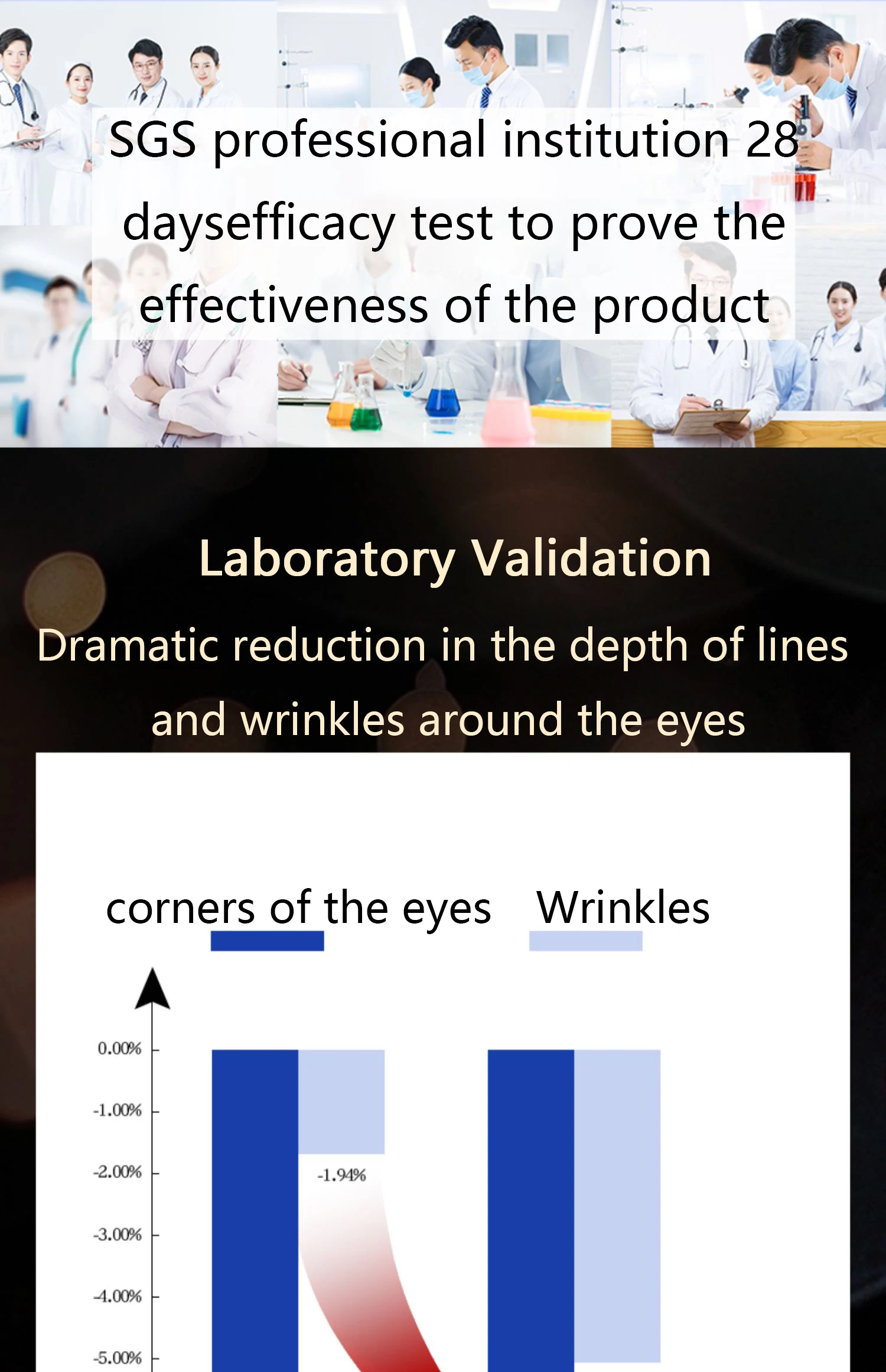 SGS professional institution 28 daysefficacy test to prove the effectiveness of the product

Laboratory Validation

Dramatic reduction in the depth of lines and wrinkles around the eyes

corners of the eyes Wrinkles

0.00%
-1.00%
-2.00%
-3.00%
-4.00%
-5.00%

-1.94%